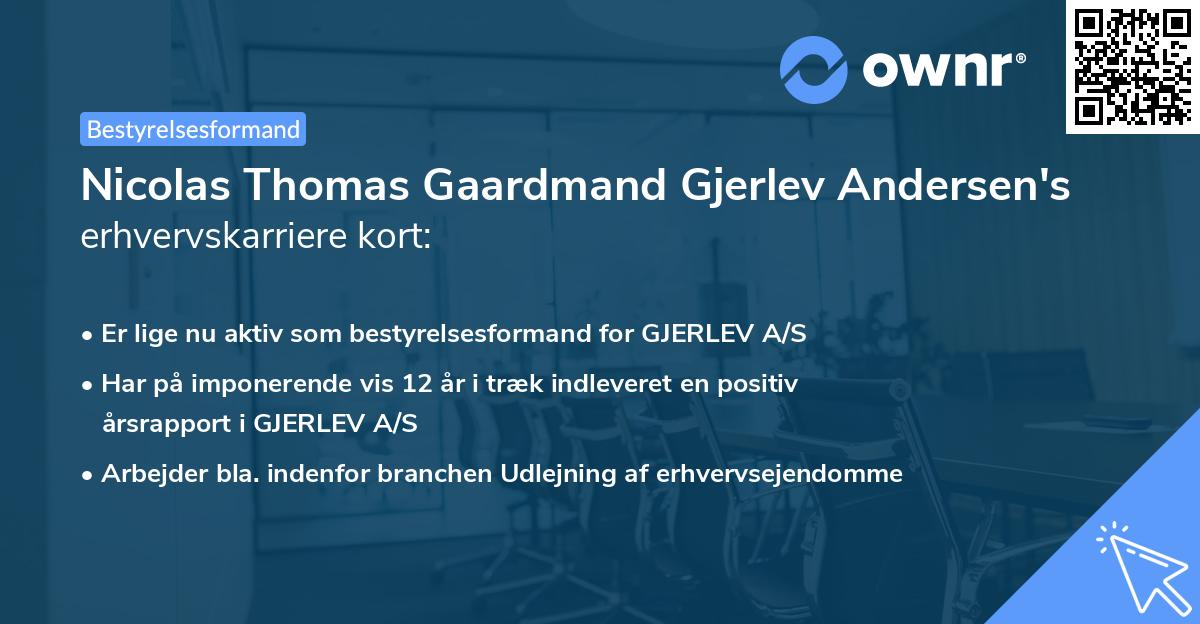 ownr®

Bestyrelsesformand

Nicolas Thomas Gaardmand Gjerlev Andersen's erhvervskarriere kort:

• Er lige nu aktiv som bestyrelsesformand for GJERLEV A/S
• Har på imponerende vis 12 år i træk indleveret en positiv årsrapport i GJERLEV A/S
• Arbejder bla. indenfor branchen Udlejning af erhvervsejendomme